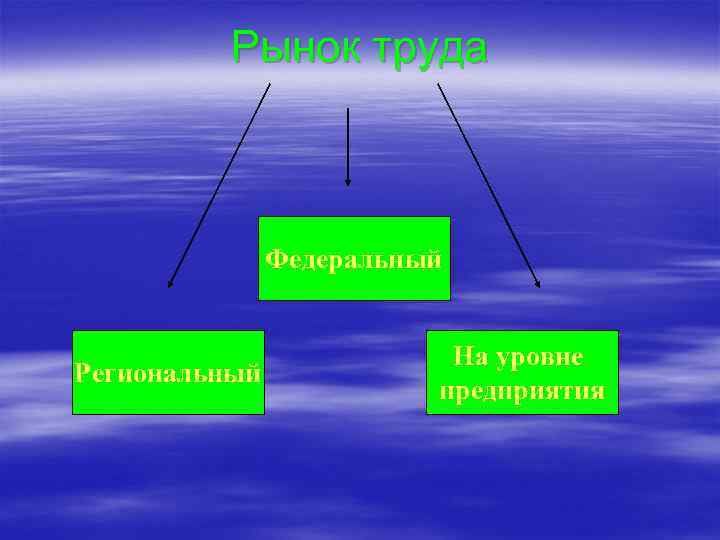 Рынок труда

Федеральный

Региональный

На уровне предприятия